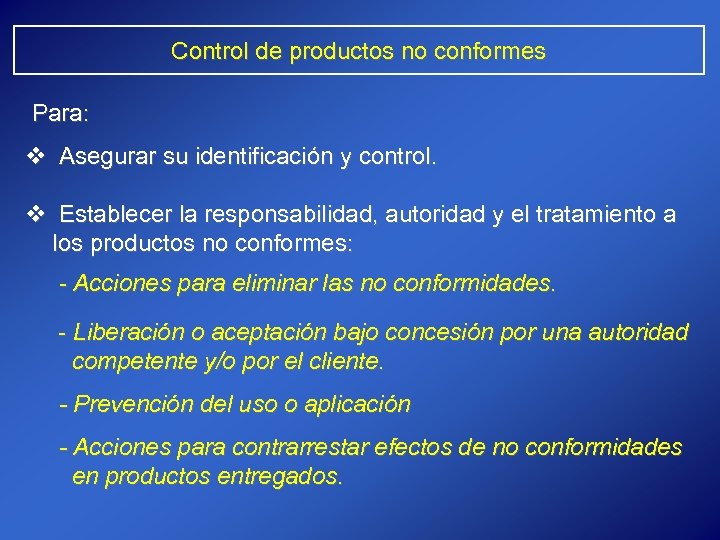 Control de productos no conformes

Para:

❖ Asegurar su identificación y control.

❖ Establecer la responsabilidad, autoridad y el tratamiento a los productos no conformes:

- Acciones para eliminar las no conformidades.

- Liberación o aceptación bajo concesión por una autoridad competente y/o por el cliente.

- Prevención del uso o aplicación

- Acciones para contrarrestar efectos de no conformidades en productos entregados.